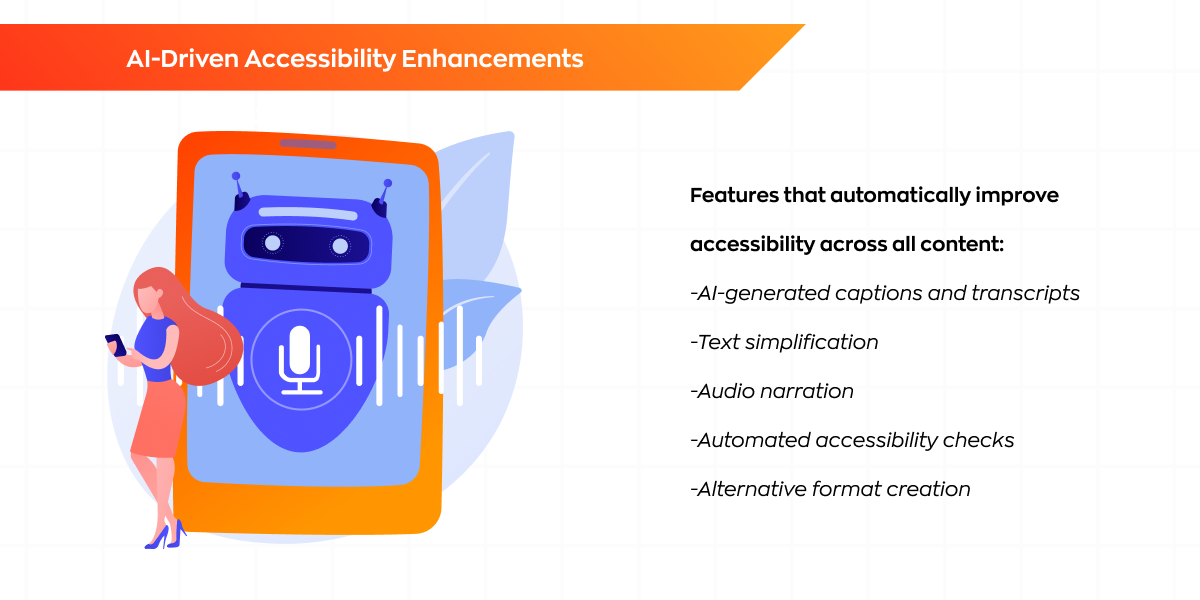 AI-Driven Accessibility Enhancements

Features that automatically improve accessibility across all content:

-AI-generated captions and transcripts

-Text simplification

-Audio narration

-Automated accessibility checks

-Alternative format creation